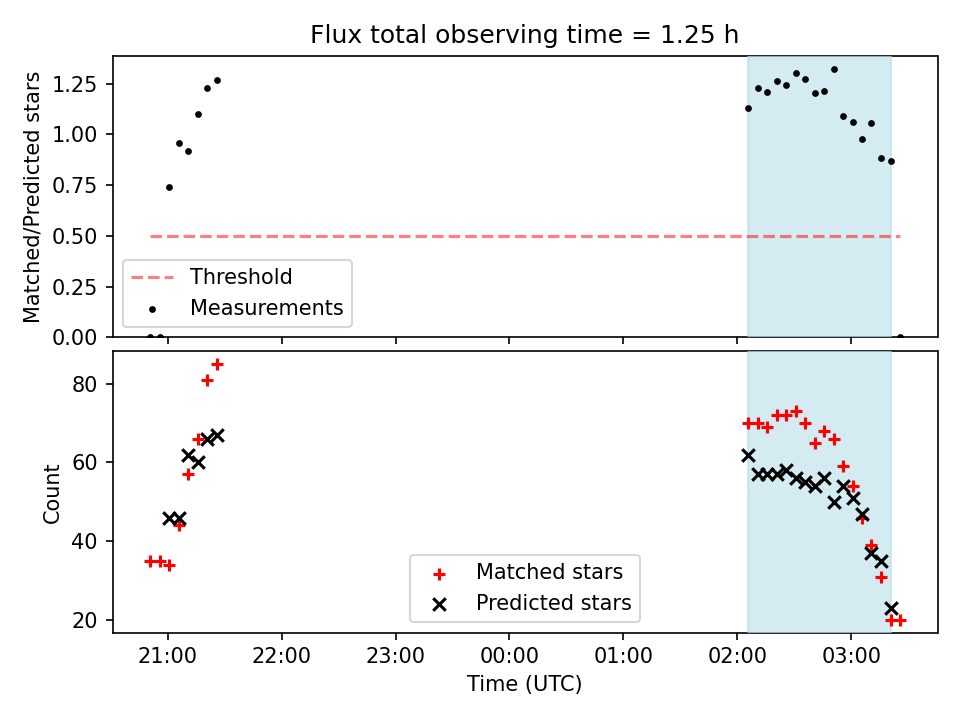 Flux total observing time = 1.25 h

Matched/Predicted stars

1.25
1.00
0.75
0.50
0.25
0.00

Threshold
Measurements

Count

80
60
40
20

Matched stars
Predicted stars

21:00 22:00 23:00 00:00 01:00 02:00 03:00

Time (UTC)